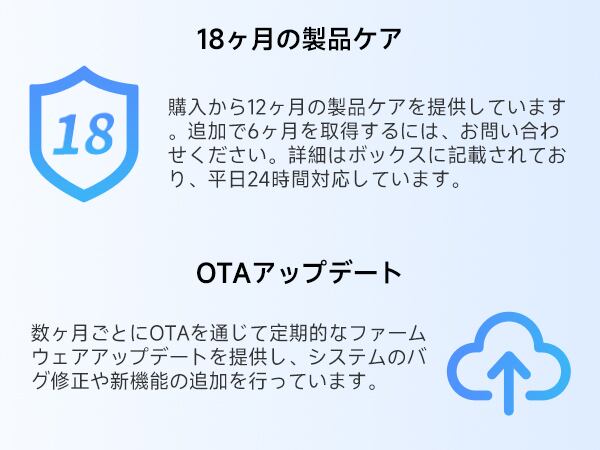 18ヶ月の製品ケア

18

購入から12ヶ月の製品ケアを提供しています。追加で6ヶ月を取得するには、お問い合わせください。詳細はボックスに記載されており、平日24時間対応しています。

OTAアップデート

数ヶ月ごとにOTAを通じて定期的なファームウェアアップデートを提供し、システムのバグ修正や新機能の追加を行っています。